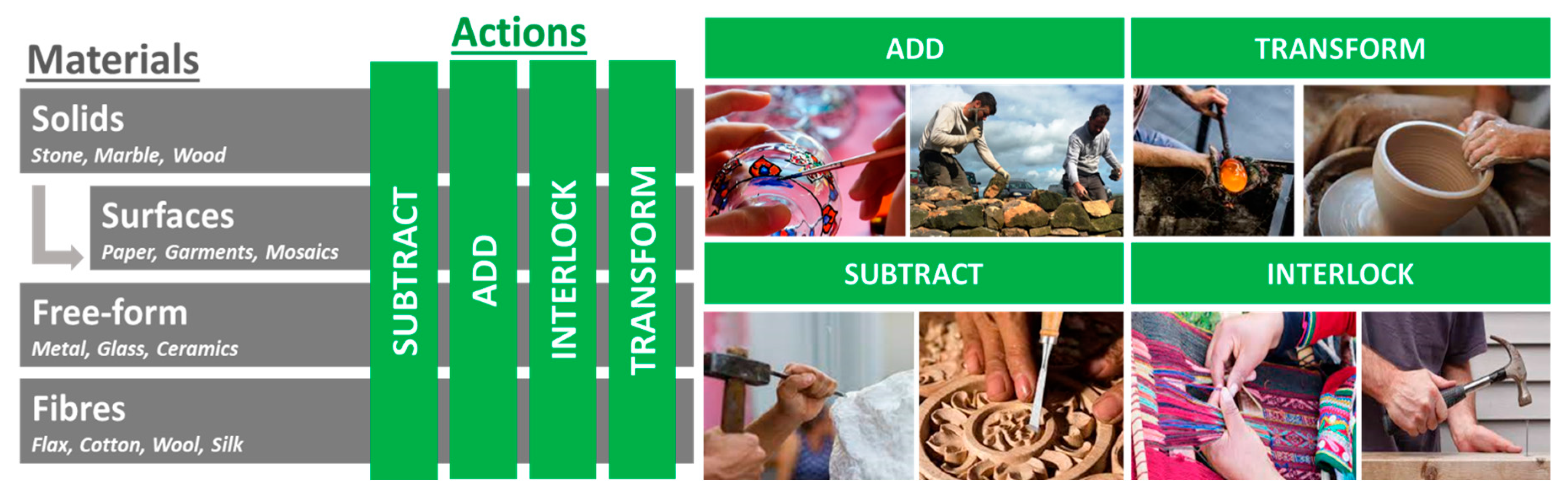 Materials

Solids
Stone, Marble, Wood

Surfaces
Paper, Garments, Mosaics

Free-form
Metal, Glass, Ceramics

Fibres
Flax, Cotton, Wool, Silk

Actions

SUBTRACT

ADD

INTERLOCK

TRANSFORM

ADD

TRANSFORM

SUBTRACT

INTERLOCK